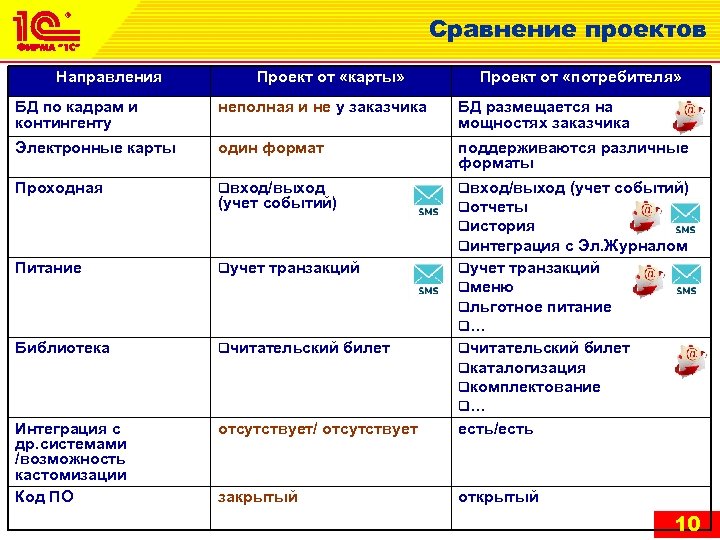 1С ФИРМА "1С"

Сравнение проектов

| Направления | Проект от «карты» | Проект от «потребителя» |
|---|---|---|
| БД по кадрам и контингенту | неполная и не у заказчика | БД размещается на мощностях заказчика |
| Электронные карты | один формат | поддерживаются различные форматы |
| Проходная | ❑вход/выход (учет событий) SMS | ❑вход/выход (учет событий) ❑отчеты ❑история ❑интеграция с Эл.Журналом SMS |
| Питание | ❑учет транзакций SMS | ❑учет транзакций ❑меню ❑льготное питание ❑… SMS |
| Библиотека | ❑читательский билет | ❑читательский билет ❑каталогизация ❑комплектование ❑… |
| Интеграция с др.системами /возможность кастомизации | отсутствует/ отсутствует | есть/есть |
| Код ПО | закрытый | открытый |

10